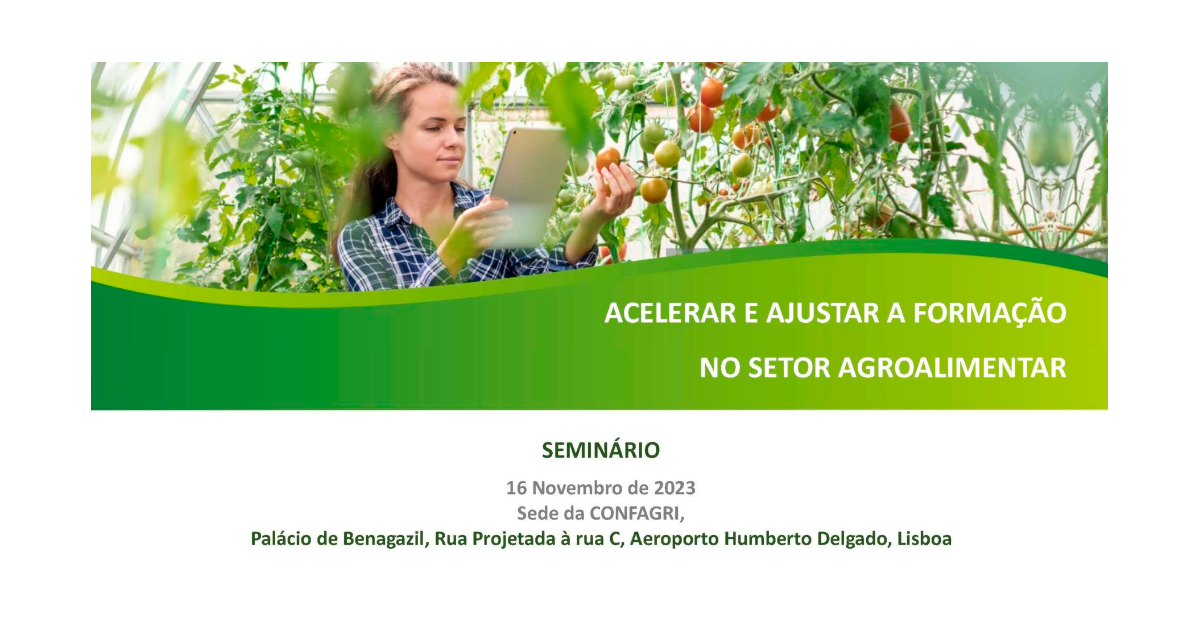 ACELERAR E AJUSTAR A FORMAÇÃO
NO SETOR AGROALIMENTAR

SEMINÁRIO

16 Novembro de 2023
Sede da CONFAGRI,
Palácio de Benagazil, Rua Projetada à rua C, Aeroporto Humberto Delgado, Lisboa